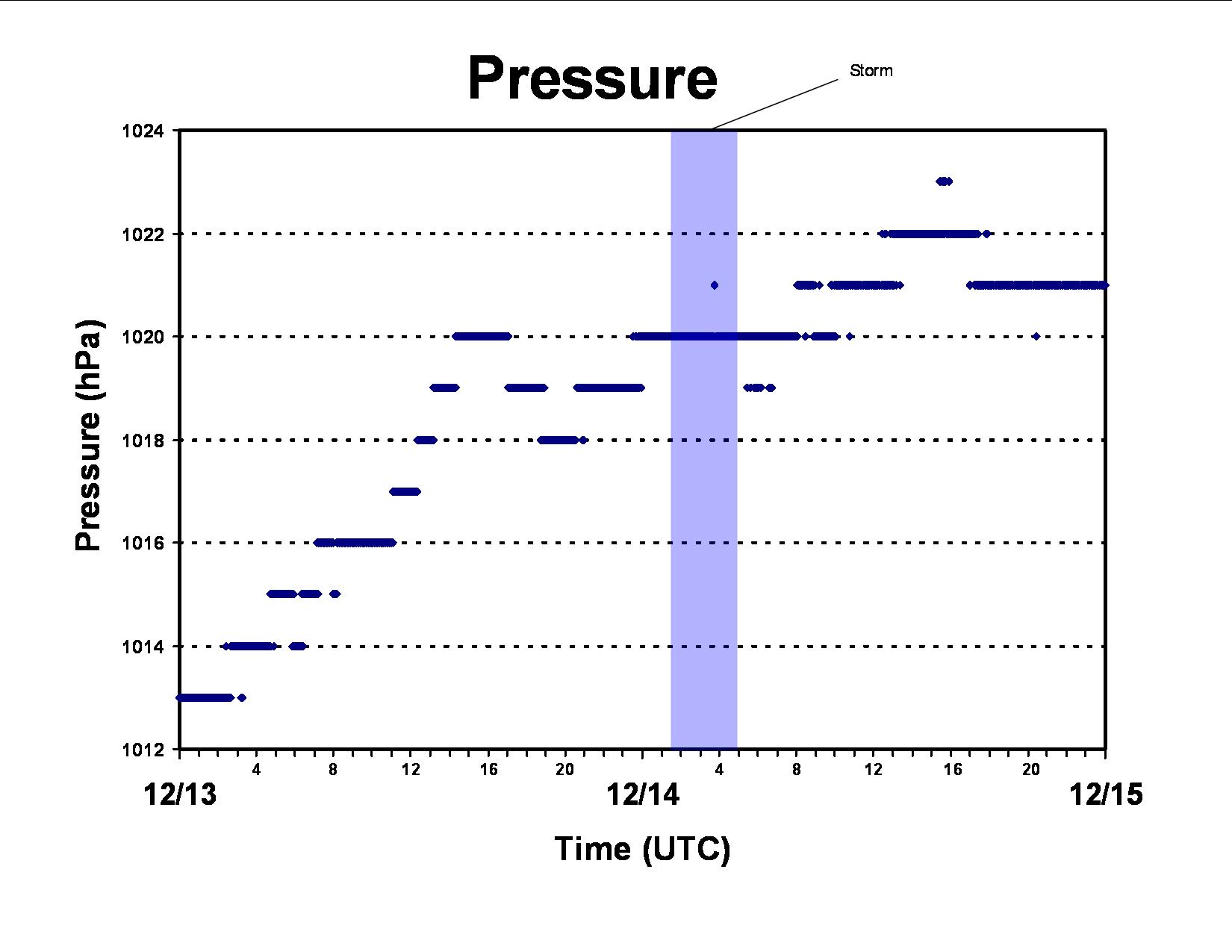 Pressure

Storm

Pressure (hPa)

1024
1022
1020
1018
1016
1014
1012

4
8
12
16
20
4
8
12
16
20

12/13
12/14
12/15

Time (UTC)